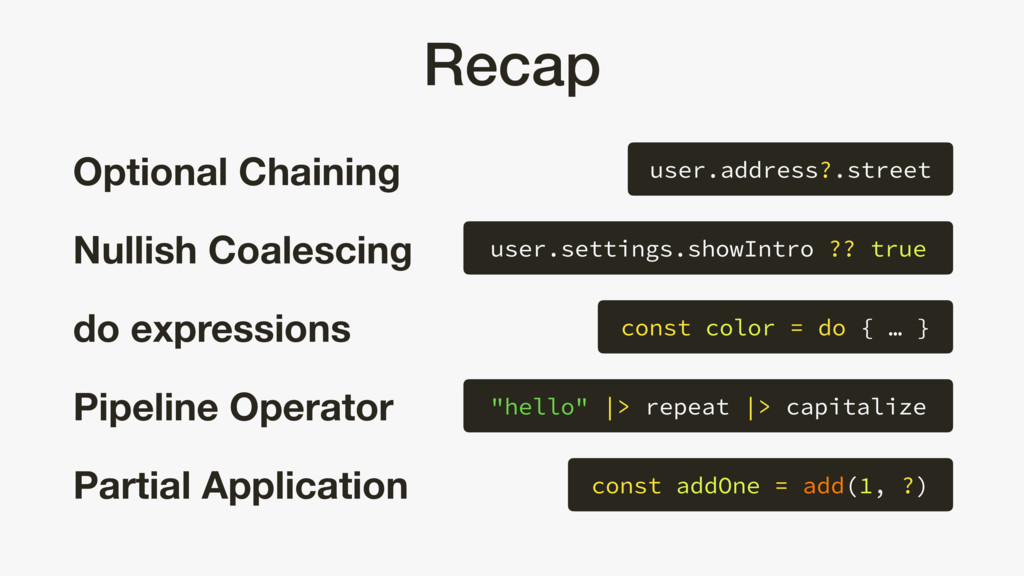 Recap

Optional Chaining

user.address?.street

Nullish Coalescing

user.settings.showIntro ?? true

do expressions

const color = do { … }

Pipeline Operator

"hello" |> repeat |> capitalize

Partial Application

const addOne = add(1, ?)